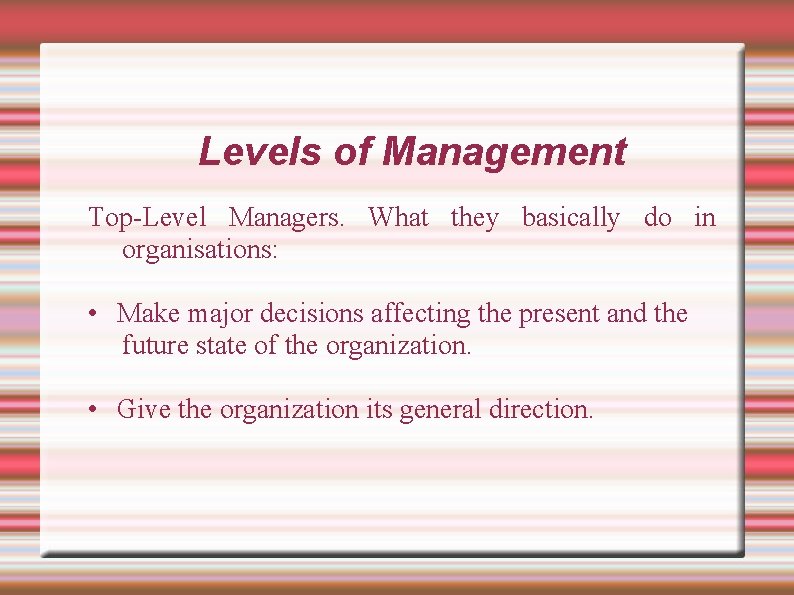 Levels of Management

Top-Level Managers. What they basically do in organisations:

• Make major decisions affecting the present and the future state of the organization.

• Give the organization its general direction.